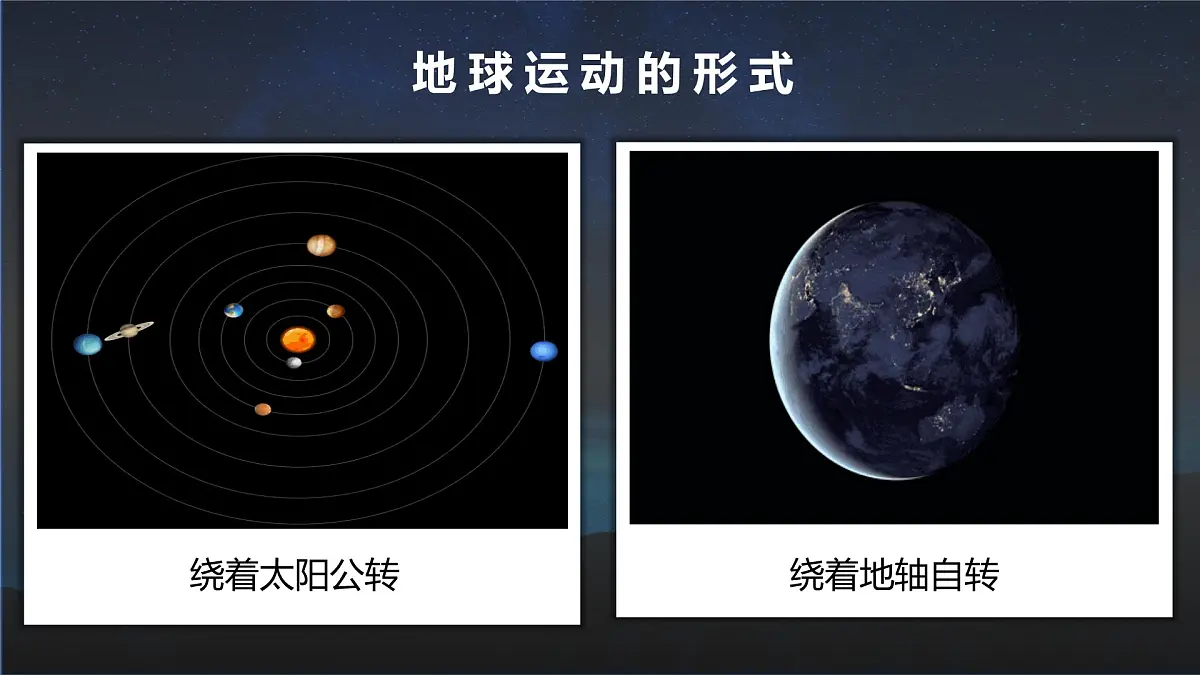 地球运动的形式

绕着太阳公转

绕着地轴自转